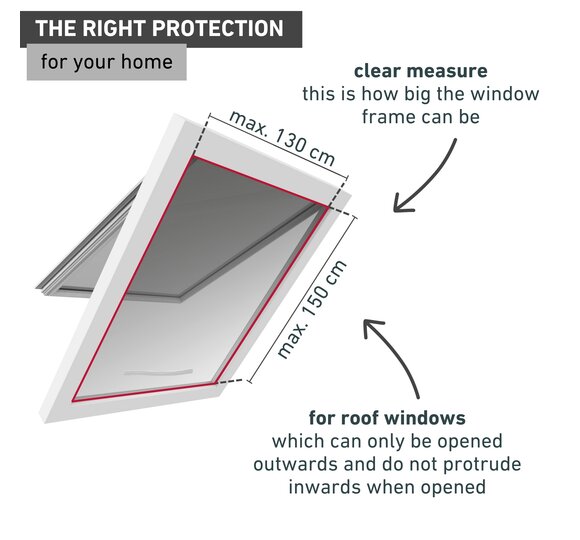 THE RIGHT PROTECTION

for your home

clear measure
this is how big the window frame can be

max. 130 cm

max. 150 cm

for roof windows
which can only be opened outwards and do not protrude inwards when opened